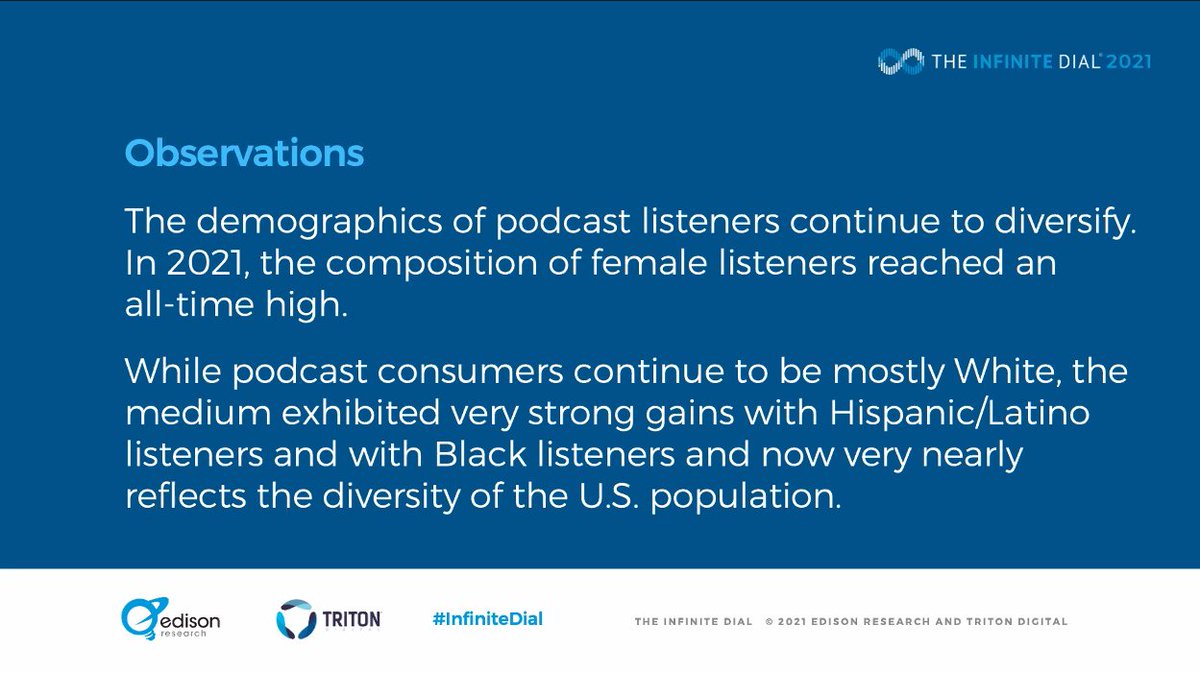 THE INFINITE DIAL® 2021

Observations

The demographics of podcast listeners continue to diversify. In 2021, the composition of female listeners reached an all-time high.

While podcast consumers continue to be mostly White, the medium exhibited very strong gains with Hispanic/Latino listeners and with Black listeners and now very nearly reflects the diversity of the U.S. population.

edison research TRITON #InfiniteDial THE INFINITE DIAL © 2021 EDISON RESEARCH AND TRITON DIGITAL